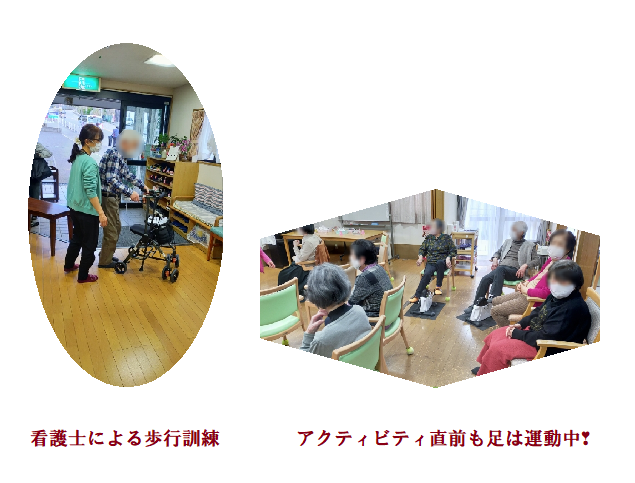 看護士による歩行訓練

アクティビティ直前も足は運動中❣